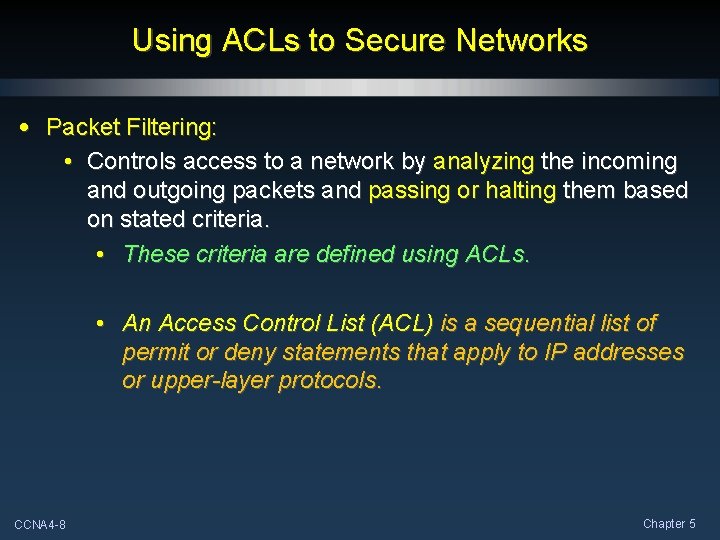 Using ACLs to Secure Networks

• Packet Filtering:
  • Controls access to a network by analyzing the incoming and outgoing packets and passing or halting them based on stated criteria.
    • These criteria are defined using ACLs.

    • An Access Control List (ACL) is a sequential list of permit or deny statements that apply to IP addresses or upper-layer protocols.

CCNA4-8

Chapter 5